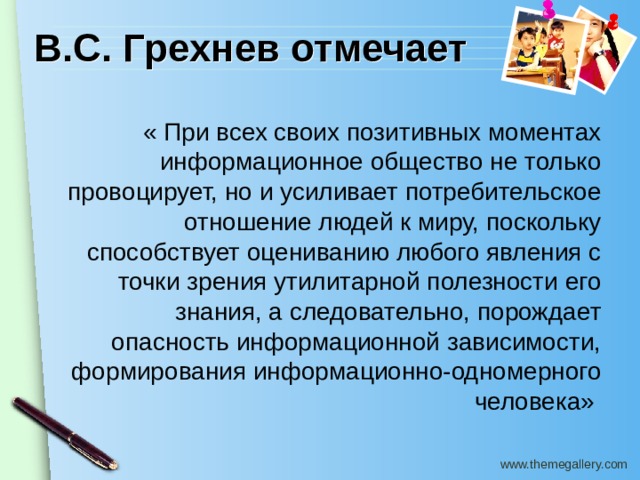 В.С. Грехнев отмечает

« При всех своих позитивных моментах информационное общество не только провоцирует, но и усиливает потребительское отношение людей к миру, поскольку способствует оцениванию любого явления с точки зрения утилитарной полезности его знания, а следовательно, порождает опасность информационной зависимости, формирования информационно-одномерного человека»

www.themegallery.com